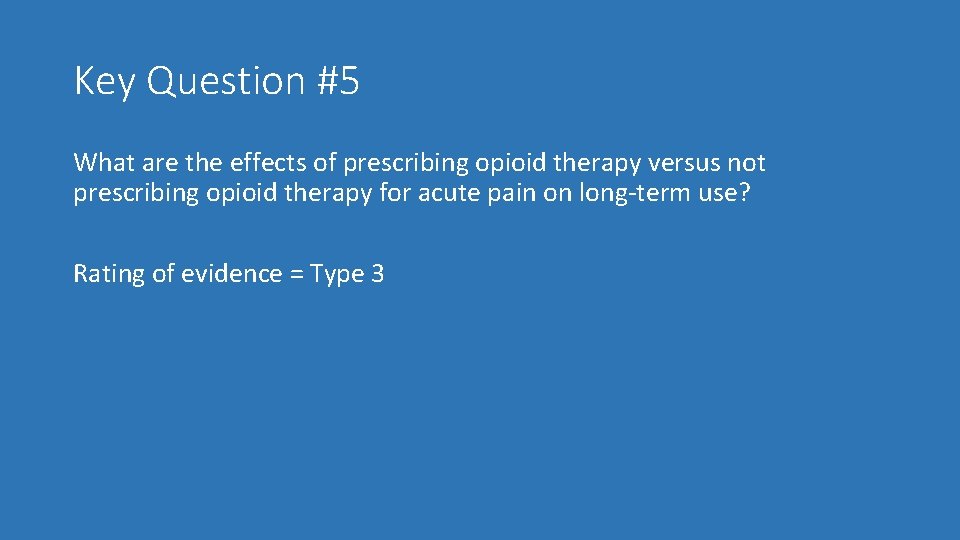 Key Question #5

What are the effects of prescribing opioid therapy versus not prescribing opioid therapy for acute pain on long-term use?

Rating of evidence = Type 3